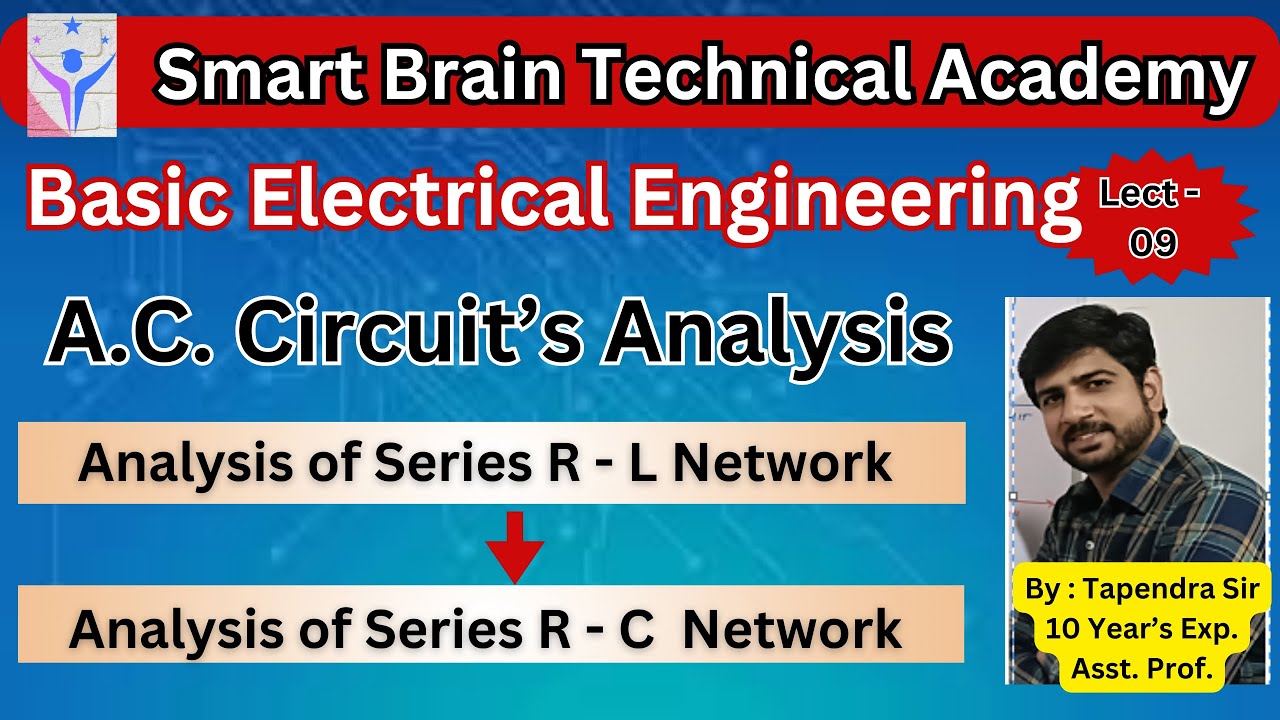 Smart Brain Technical Academy

Basic Electrical Engineering

Lect - 09

A.C. Circuit's Analysis

Analysis of Series R - L Network

Analysis of Series R - C Network

By : Tapendra Sir
10 Year's Exp.
Asst. Prof.